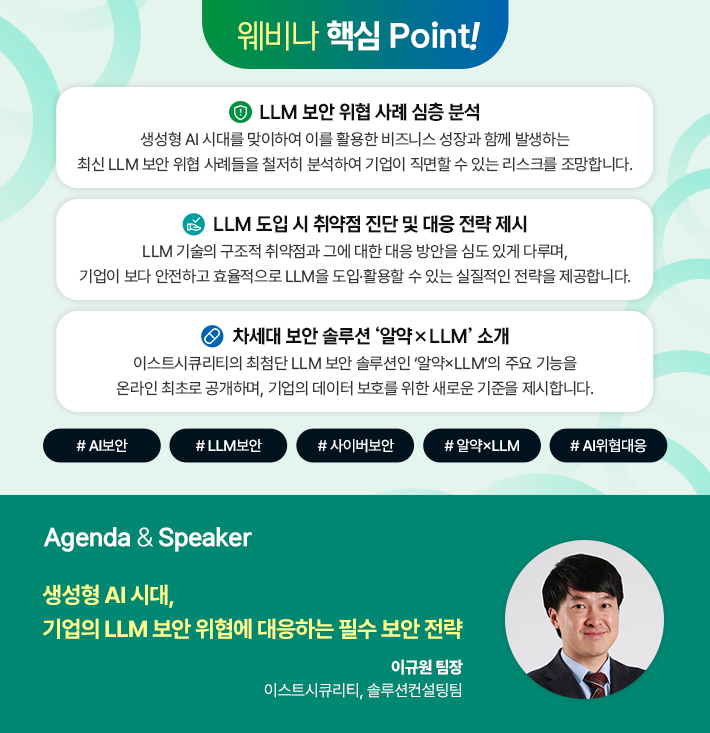 웨비나 핵심 Point!

LLM 보안 위협 사례 심층 분석

생성형 AI 시대를 맞이하여 이를 활용한 비즈니스 성장과 함께 발생하는 최신 LLM 보안 위협 사례들을 철저히 분석하여 기업이 직면할 수 있는 리스크를 조망합니다.

LLM 도입 시 취약점 진단 및 대응 전략 제시

LLM 기술의 구조적 취약점과 그에 대한 대응 방안을 심도 있게 다루며, 기업이 보다 안전하고 효율적으로 LLM을 도입·활용할 수 있는 실질적인 전략을 제공합니다.

차세대 보안 솔루션 '알약×LLM' 소개

이스트시큐리티의 최첨단 LLM 보안 솔루션인 '알약×LLM'의 주요 기능을 온라인 최초로 공개하며, 기업의 데이터 보호를 위한 새로운 기준을 제시합니다.

# AI보안 # LLM보안 # 사이버보안 # 알약×LLM # AI위협대응

Agenda & Speaker

생성형 AI 시대, 기업의 LLM 보안 위협에 대응하는 필수 보안 전략

이규원 팀장
이스트시큐리티, 솔루션컨설팅팀